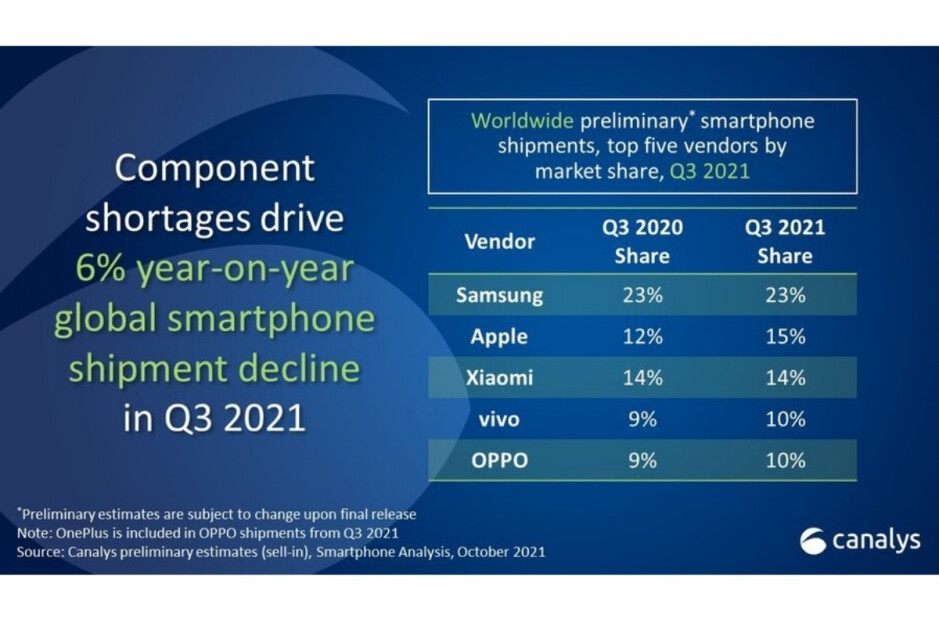 Component shortages drive 6% year-on-year global smartphone shipment decline in Q3 2021

Worldwide preliminary* smartphone shipments, top five vendors by market share, Q3 2021

| Vendor | Q3 2020 Share | Q3 2021 Share |
|---|---|---|
| Samsung | 23% | 23% |
| Apple | 12% | 15% |
| Xiaomi | 14% | 14% |
| vivo | 9% | 10% |
| OPPO | 9% | 10% |

*Preliminary estimates are subject to change upon final release
Note: OnePlus is included in OPPO shipments from Q3 2021
Source: Canalys preliminary estimates (sell-in), Smartphone Analysis, October 2021

canalys